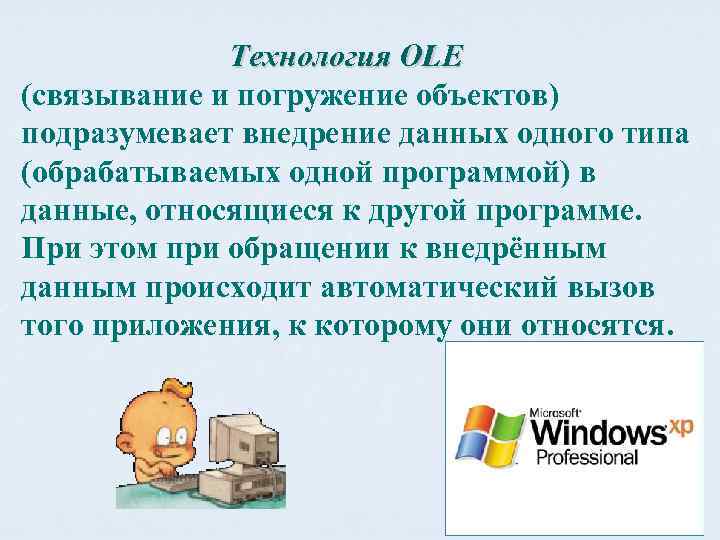 Технология OLE
(связывание и погружение объектов) подразумевает внедрение данных одного типа (обрабатываемых одной программой) в данные, относящиеся к другой программе. При этом при обращении к внедрённым данным происходит автоматический вызов того приложения, к которому они относятся.

Microsoft Windows xp Professional